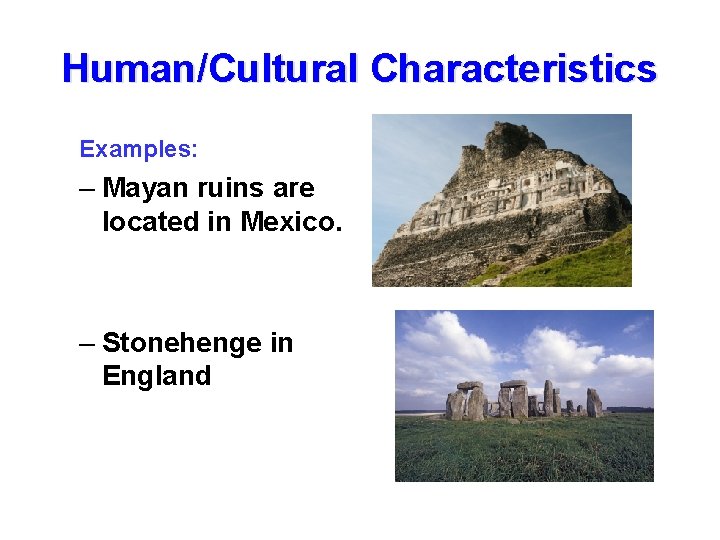 Human/Cultural Characteristics

Examples:

– Mayan ruins are located in Mexico.

– Stonehenge in England